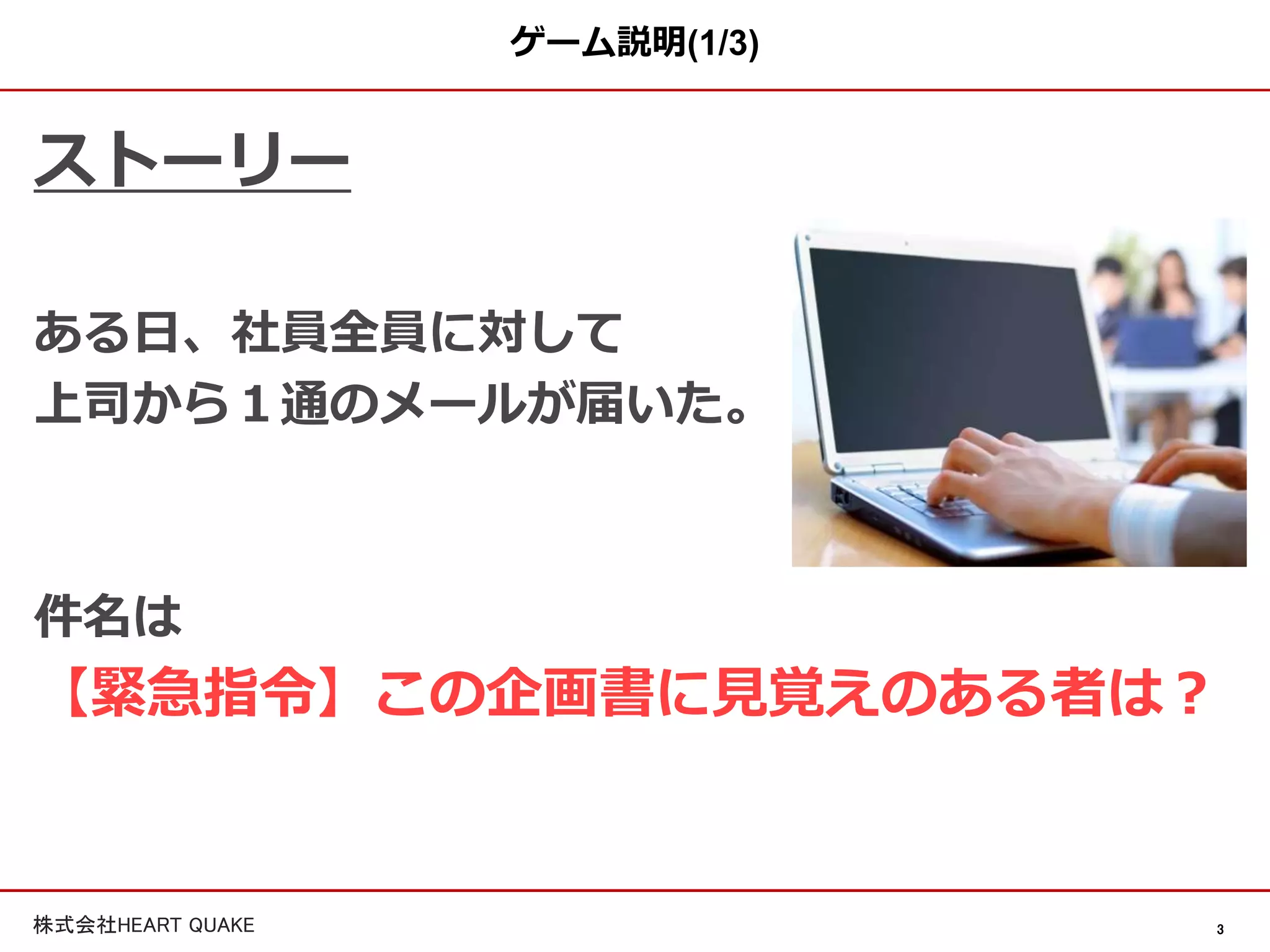 ゲーム説明(1/3)

ストーリー

ある日、社員全員に対して
上司から１通のメールが届いた。

件名は
【緊急指令】この企画書に見覚えのある者は？

株式会社HEART QUAKE

3